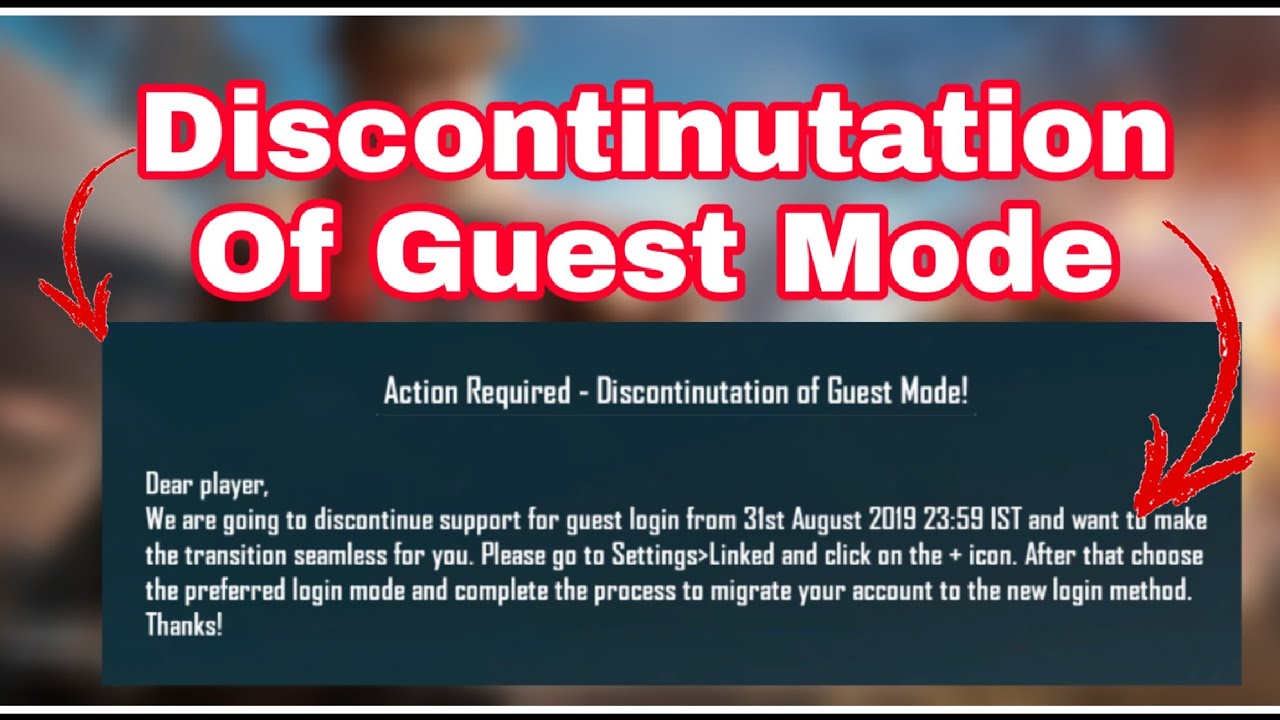 Discontinutation Of Guest Mode

Action Required - Discontinutation of Guest Mode!

Dear player,
We are going to discontinue support for guest login from 31st August 2019 23:59 IST and want to make the transition seamless for you. Please go to Settings>Linked and click on the + icon. After that choose the preferred login mode and complete the process to migrate your account to the new login method.
Thanks!